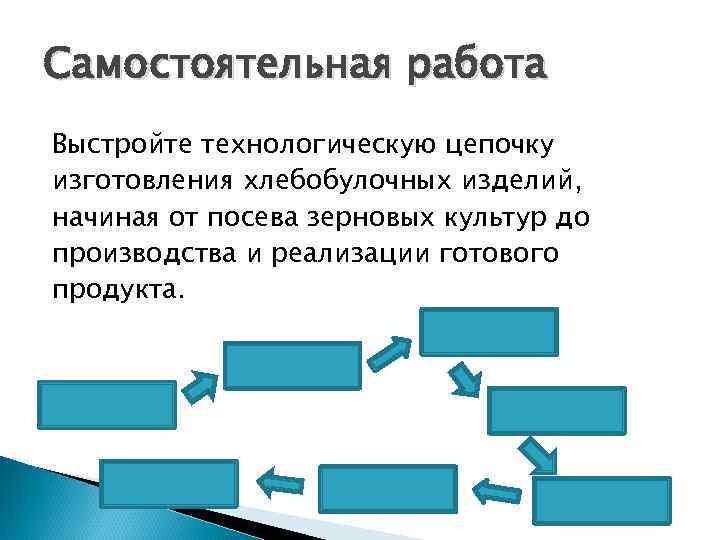 Самостоятельная работа

Выстройте технологическую цепочку изготовления хлебобулочных изделий, начиная от посева зерновых культур до производства и реализации готового продукта.